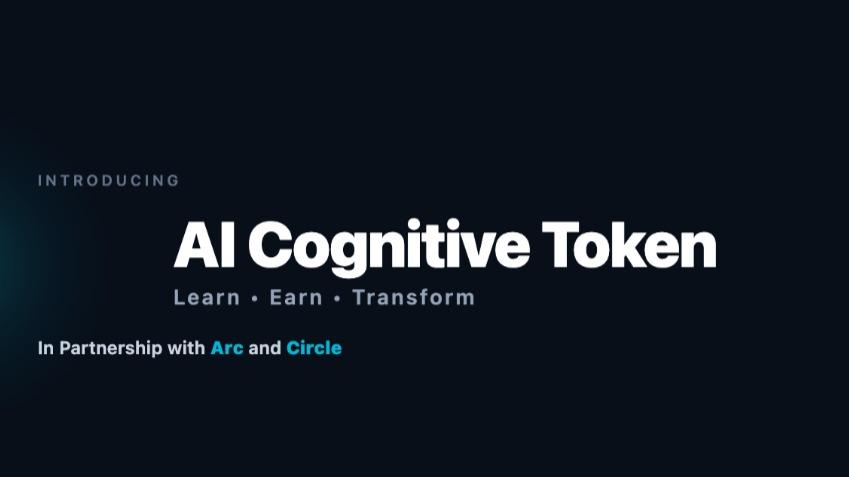 INTRODUCING

AI Cognitive Token

Learn • Earn • Transform

In Partnership with Arc and Circle